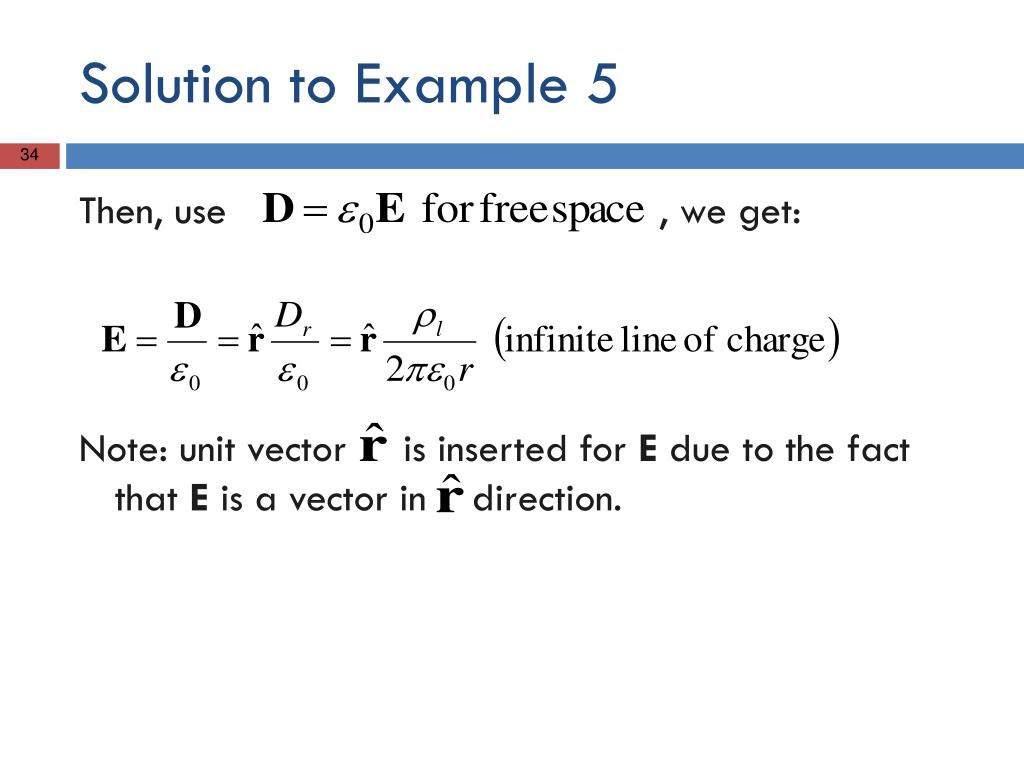 Solution to Example 5

34

Then, use $\mathbf{D} = \varepsilon_0 \mathbf{E}$ for free space , we get:

$\mathbf{E} = \frac{\mathbf{D}}{\varepsilon_0} = \hat{\mathbf{r}} \frac{D_r}{\varepsilon_0} = \hat{\mathbf{r}} \frac{\rho_l}{2\pi\varepsilon_0 r}$ (infinite line of charge)

Note: unit vector $\hat{\mathbf{r}}$ is inserted for **E** due to the fact that **E** is a vector in $\hat{\mathbf{r}}$ direction.